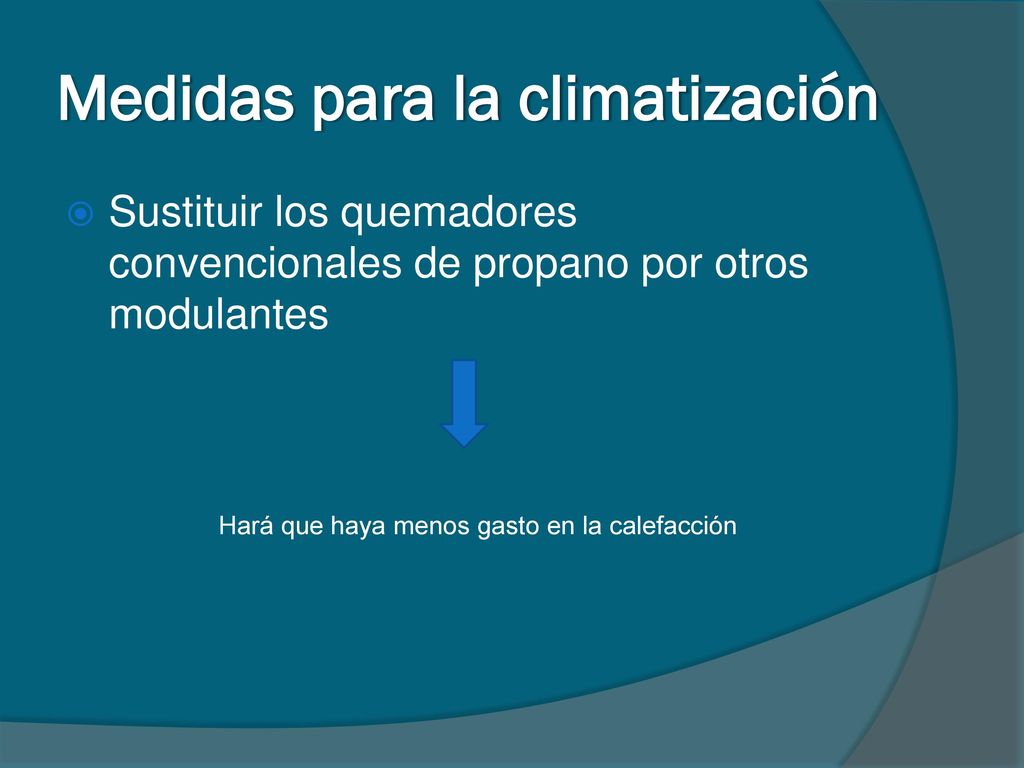 Medidas para la climatización

Sustituir los quemadores convencionales de propano por otros modulantes

Hará que haya menos gasto en la calefacción